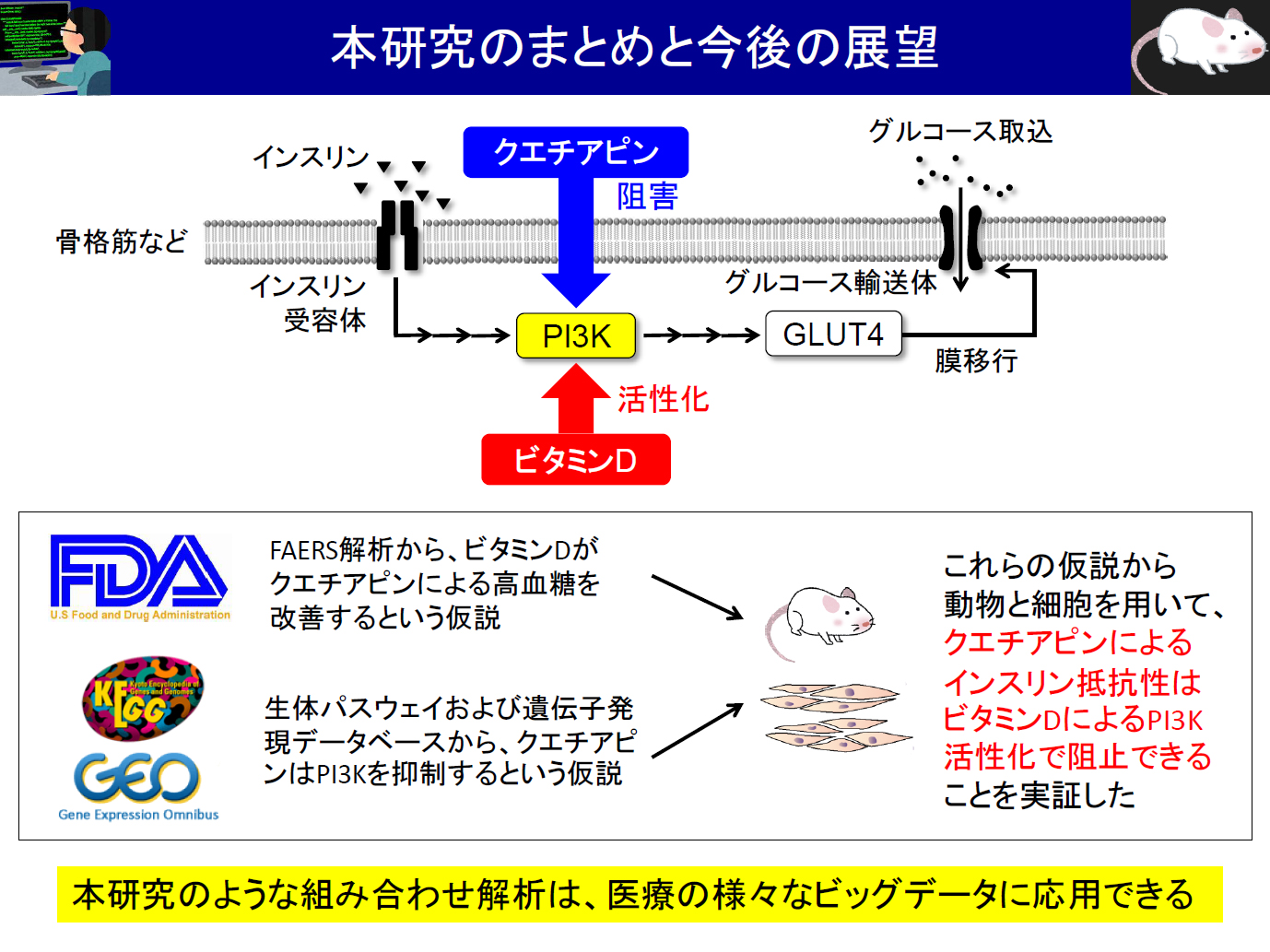 本研究のまとめと今後の展望

インスリン

クエチアピン

阻害

グルコース取込

骨格筋など

インスリン受容体

グルコース輸送体

PI3K

GLUT4

膜移行

活性化

ビタミンD

FDA
U.S Food and Drug Administration

FAERS解析から、ビタミンDがクエチアピンによる高血糖を改善するという仮説

KEGG
Kyoto Encyclopedia of Genes and Genomes

GEO
Gene Expression Omnibus

生体パスウェイおよび遺伝子発現データベースから、クエチアピンはPI3Kを抑制するという仮説

これらの仮説から動物と細胞を用いて、クエチアピンによるインスリン抵抗性はビタミンDによるPI3K活性化で阻止できることを実証した

本研究のような組み合わせ解析は、医療の様々なビッグデータに応用できる